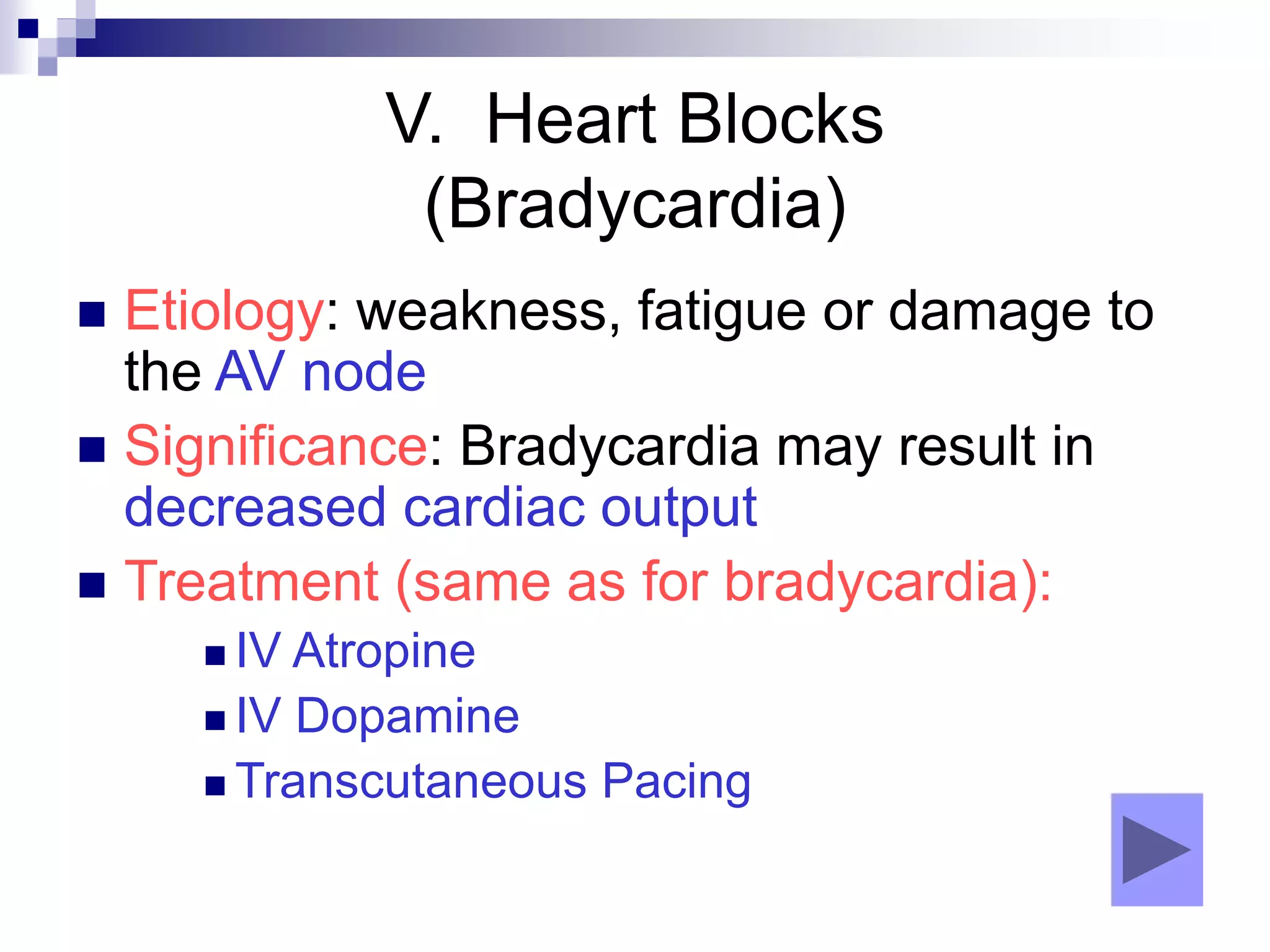 V. Heart Blocks (Bradycardia)

- Etiology: weakness, fatigue or damage to the AV node
- Significance: Bradycardia may result in decreased cardiac output
- Treatment (same as for bradycardia):
  - IV Atropine
  - IV Dopamine
  - Transcutaneous Pacing